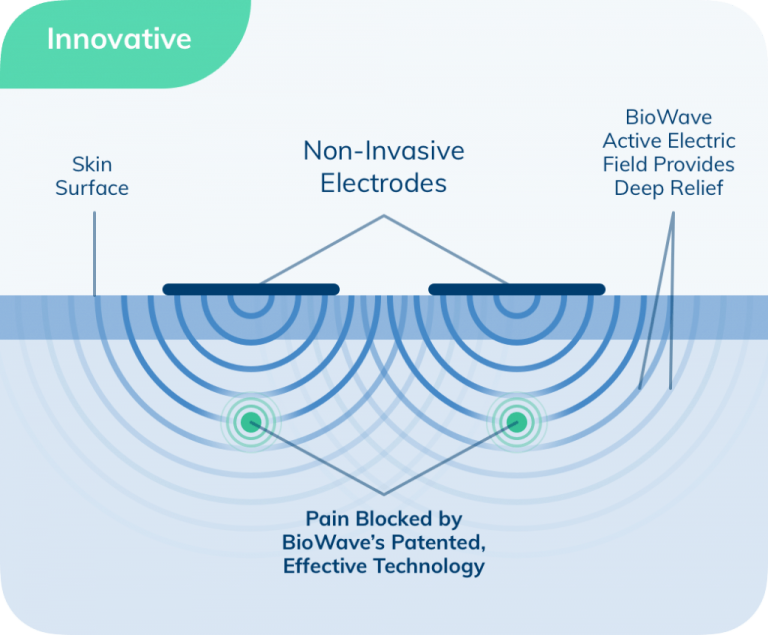 Innovative

Skin Surface

Non-Invasive Electrodes

BioWave Active Electric Field Provides Deep Relief

Pain Blocked by BioWave's Patented, Effective Technology